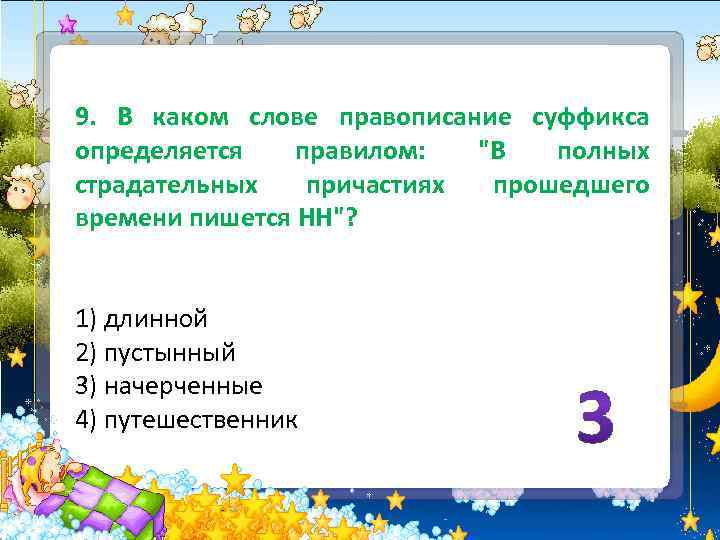 9. В каком слове правописание суффикса определяется правилом: "В полных страдательных причастиях прошедшего времени пишется НН"?

1) длинной
2) пустынный
3) начерченные
4) путешественник

3